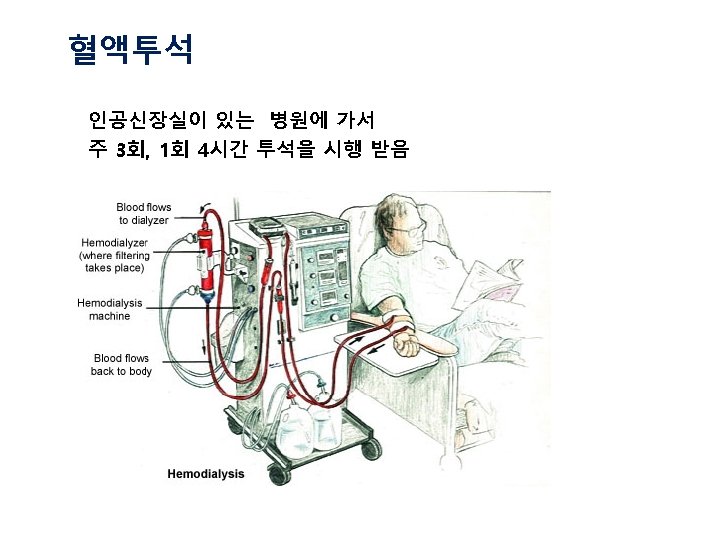 혈액투석

인공신장실이 있는 병원에 가서
주 3회, 1회 4시간 투석을 시행 받음

Blood flows to dialyzer

Hemodialyzer (where filtering takes place)

Hemodialysis machine

Blood flows back to body

Hemodialysis